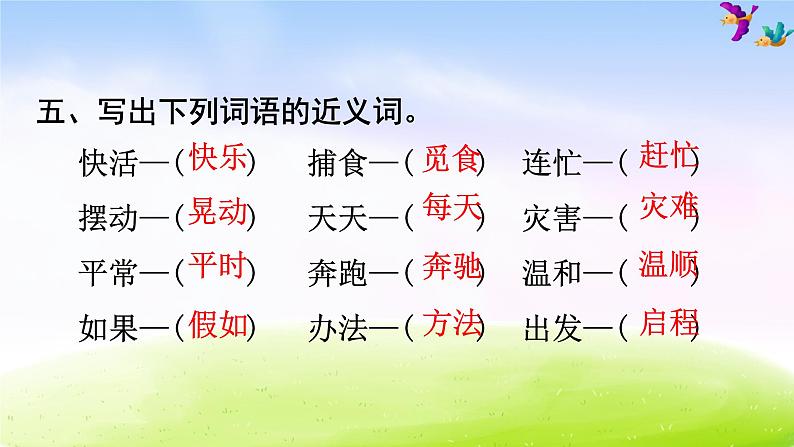 五、写出下列词语的近义词。

快活—（快乐） 捕食—（觅食） 连忙—（赶忙）

摆动—（晃动） 天天—（每天） 灾害—（灾难）

平常—（平时） 奔跑—（奔驰） 温和—（温顺）

如果—（假如） 办法—（方法） 出发—（启程）